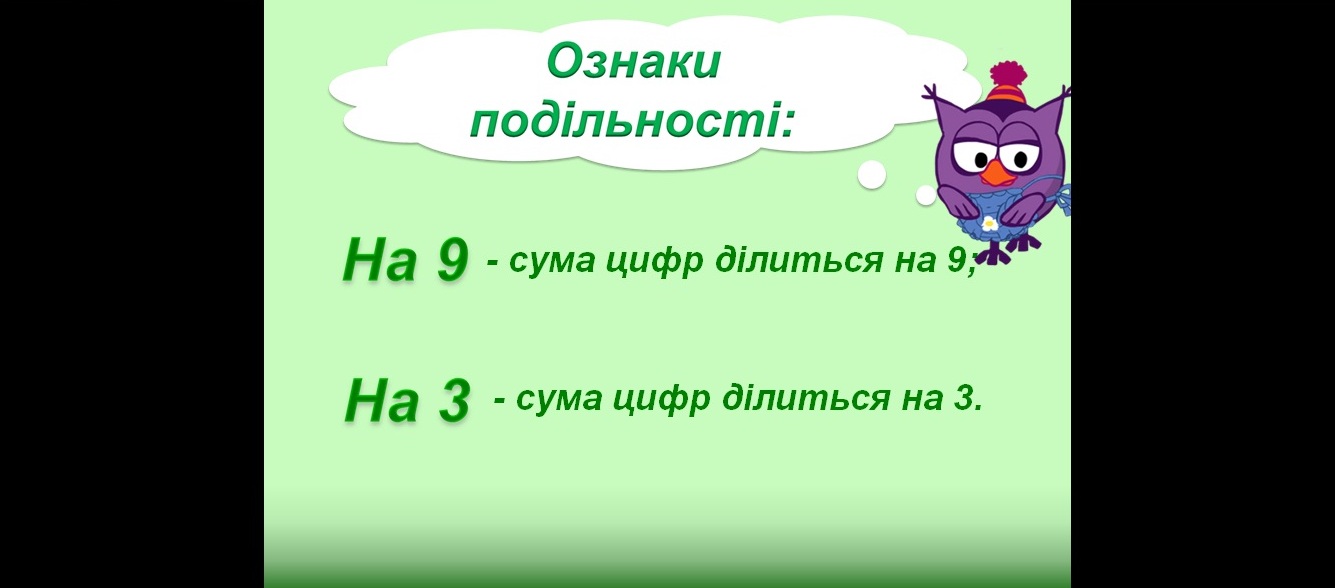 Ознаки подільності:

На 9 - сума цифр ділиться на 9;

На 3 - сума цифр ділиться на 3.